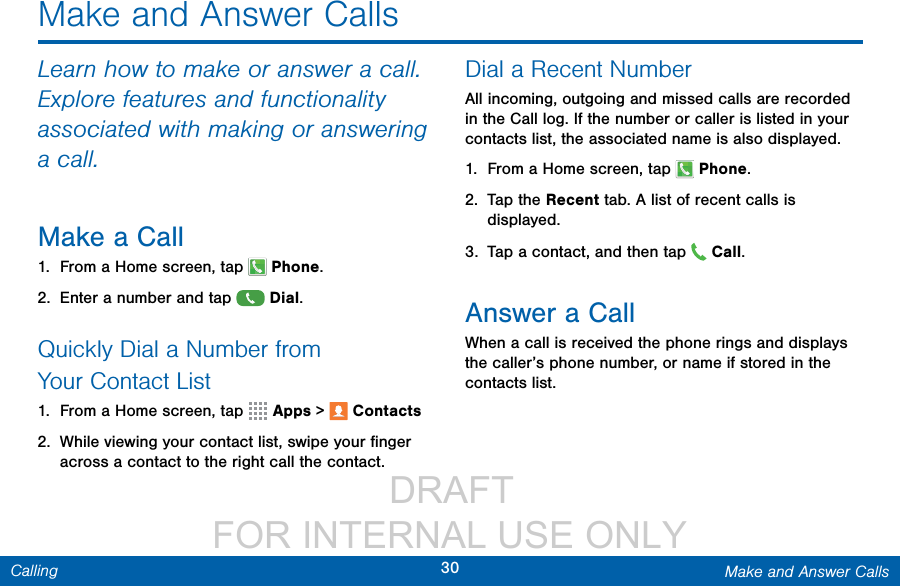 Make and Answer Calls

Learn how to make or answer a call. Explore features and functionality associated with making or answering a call.

Make a Call

1. From a Home screen, tap Phone.

2. Enter a number and tap Dial.

Quickly Dial a Number from Your Contact List

1. From a Home screen, tap Apps > Contacts

2. While viewing your contact list, swipe your finger across a contact to the right call the contact.

Dial a Recent Number

All incoming, outgoing and missed calls are recorded in the Call log. If the number or caller is listed in your contacts list, the associated name is also displayed.

1. From a Home screen, tap Phone.

2. Tap the Recent tab. A list of recent calls is displayed.

3. Tap a contact, and then tap Call.

Answer a Call

When a call is received the phone rings and displays the caller's phone number, or name if stored in the contacts list.

DRAFT
FOR INTERNAL USE ONLY

Calling 30 Make and Answer Calls